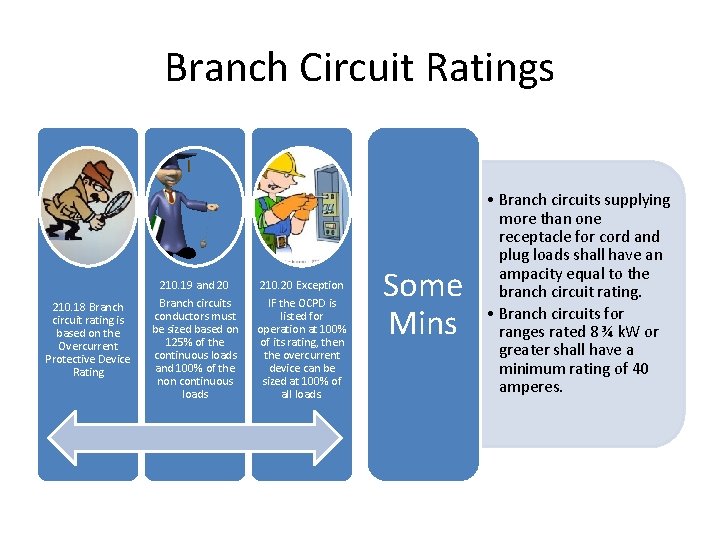 Branch Circuit Ratings

210.18 Branch circuit rating is based on the Overcurrent Protective Device Rating

210.19 and 20

Branch circuits conductors must be sized based on 125% of the continuous loads and 100% of the non continuous loads

210.20 Exception

IF the OCPD is listed for operation at 100% of its rating, then the overcurrent device can be sized at 100% of all loads

Some Mins

• Branch circuits supplying more than one receptacle for cord and plug loads shall have an ampacity equal to the branch circuit rating.
• Branch circuits for ranges rated 8 ¾ kW or greater shall have a minimum rating of 40 amperes.